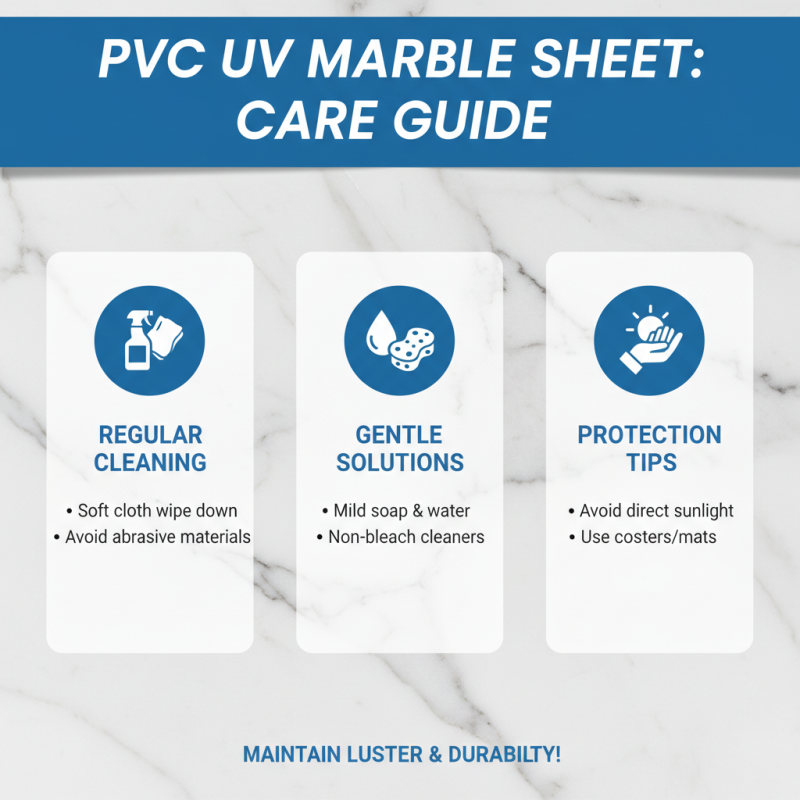 PVC UV MARBLE SHEET: CARE GUIDE

REGULAR CLEANING

• Soft cloth wipe down
• Avoid abrasive materials

GENTLE SOLUTIONS

• Mild soap & water
• Non-bleach cleaners

PROTECTION TIPS

• Avoid direct sunlight
• Use costers/mats

MAINTAIN LUSTER & DURABILTY!